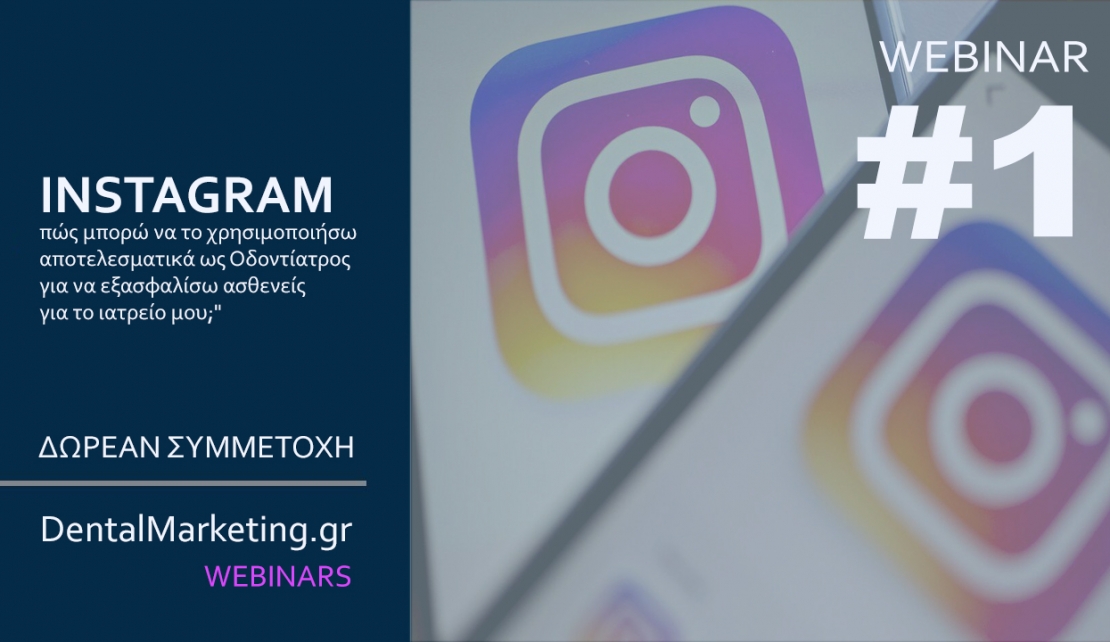 WEBINAR
#1

INSTAGRAM
πώς μπορώ να το χρησιμοποιήσω αποτελεσματικά ως Οδοντίατρος για να εξασφαλίσω ασθενείς για το ιατρείο μου;"

ΔΩΡΕΑΝ ΣΥΜΜΕΤΟΧΗ

DentalMarketing.gr
WEBINARS